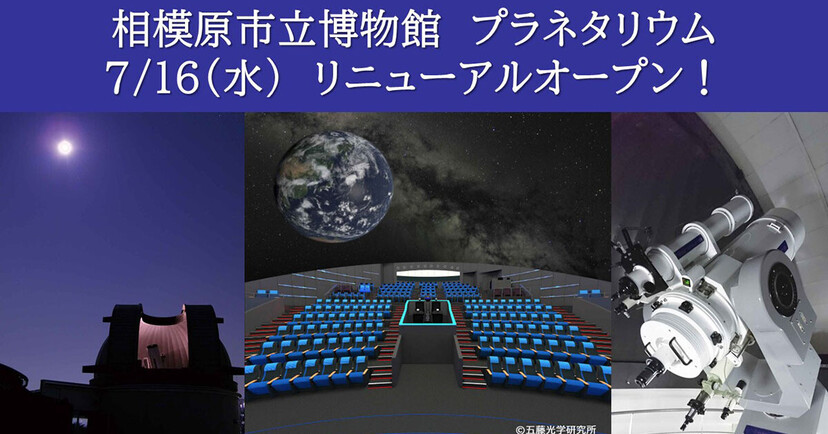 相模原市立博物館 プラネタリウム
7/16（水） リニューアルオープン！

©五藤光学研究所